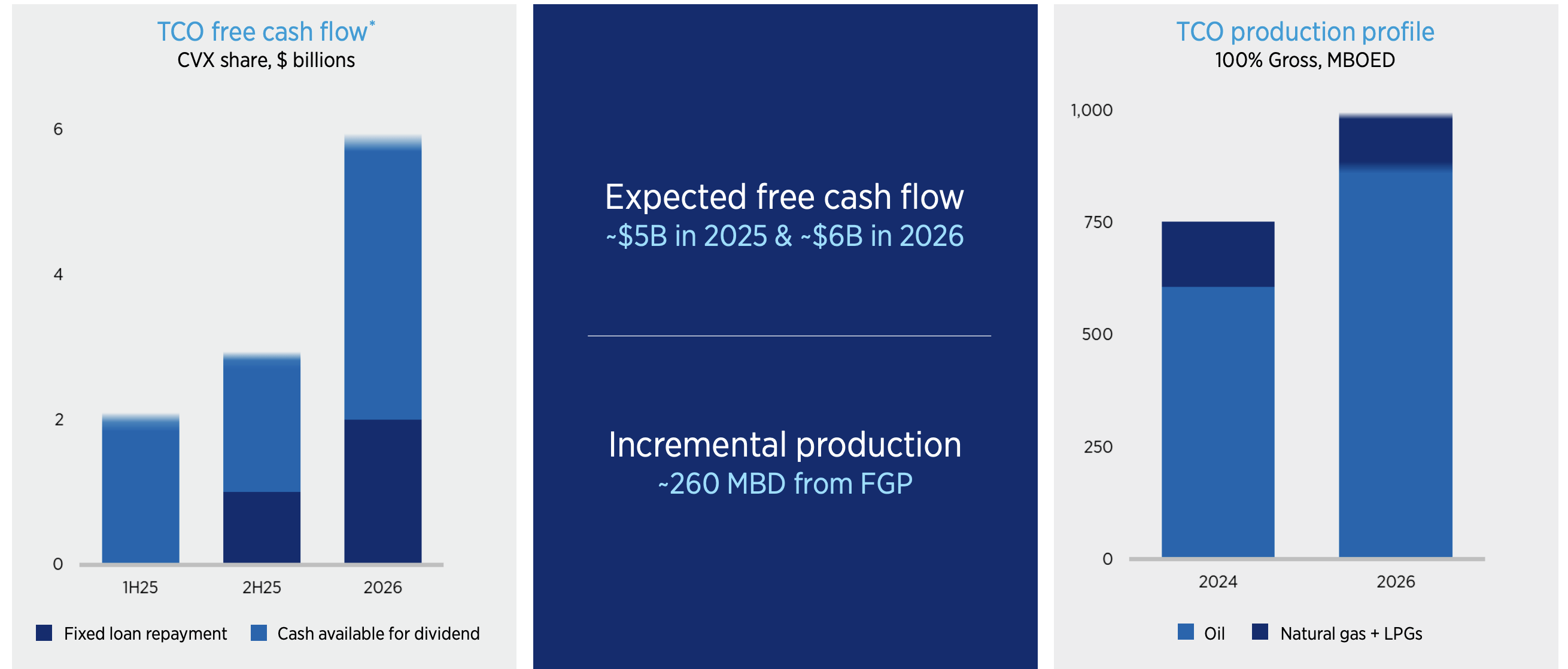 TCO free cash flow*
CVX share, $ billions

6
4
2
0

1H25
2H25
2026

Fixed loan repayment
Cash available for dividend

Expected free cash flow
~$5B in 2025 & ~$6B in 2026

Incremental production
~260 MBD from FGP

TCO production profile
100% Gross, MBOED

1,000
750
500
250
0

2024
2026

Oil
Natural gas + LPGs